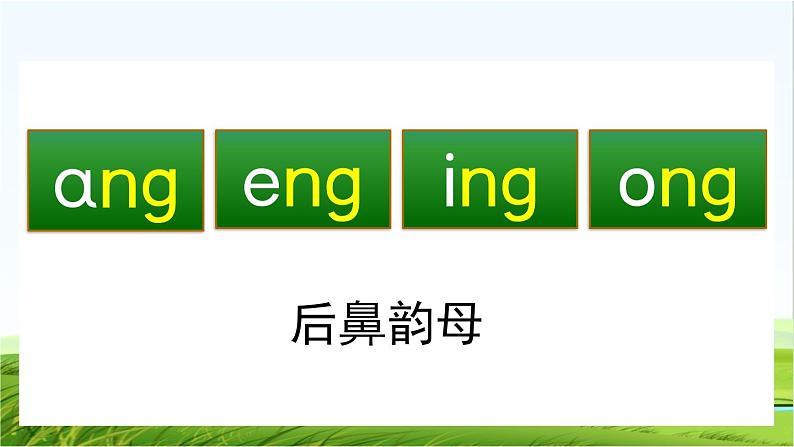 ɑng eng ing ong

后鼻韵母